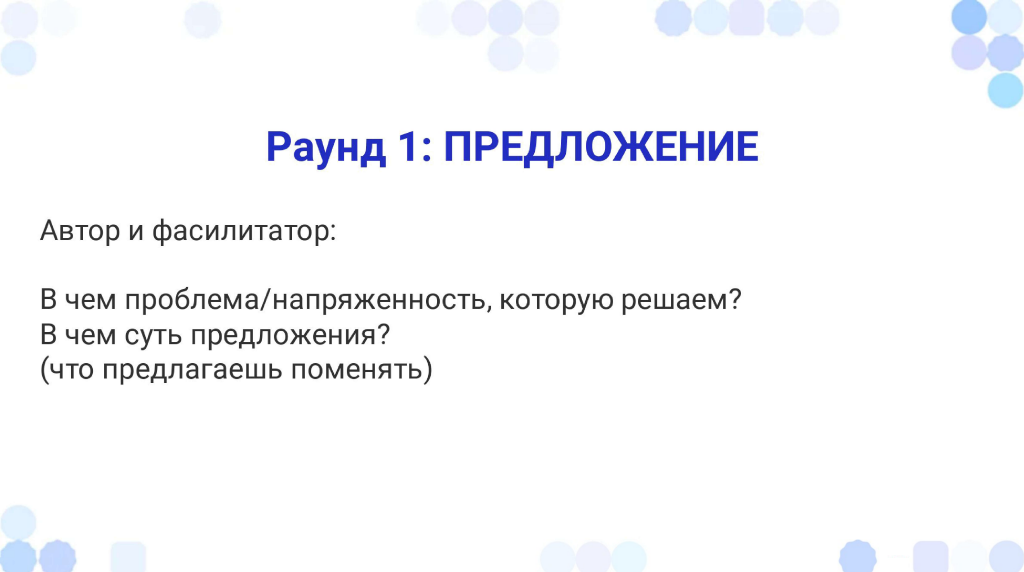 Раунд 1: ПРЕДЛОЖЕНИЕ

Автор и фасилитатор:

В чем проблема/напряженность, которую решаем?
В чем суть предложения?
(что предлагаешь поменять)